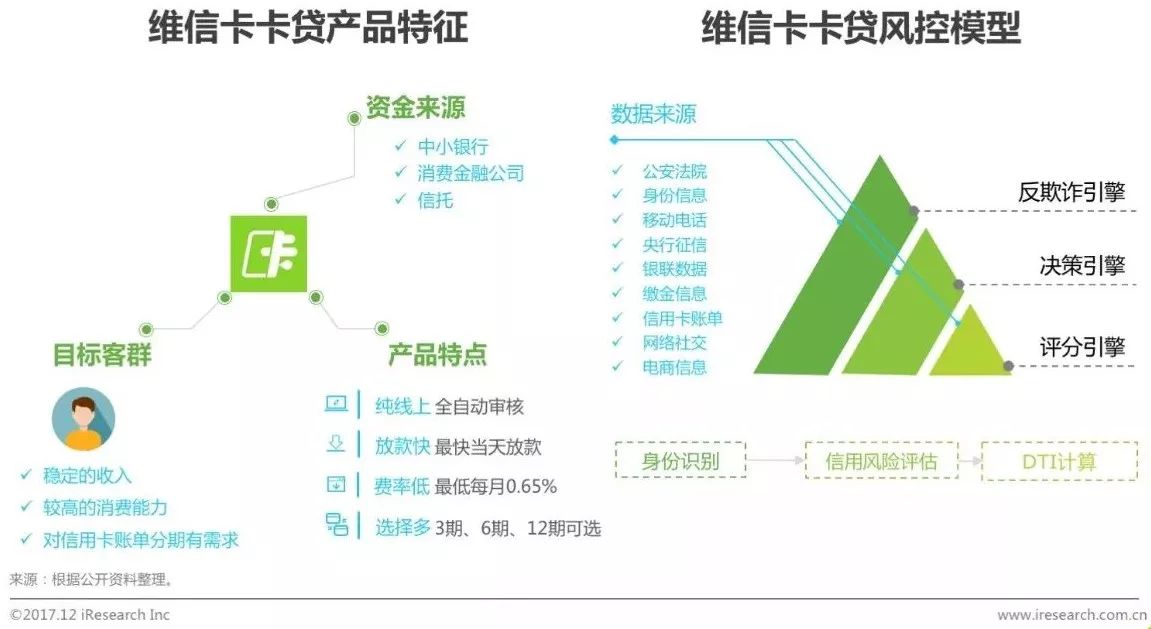 维信卡卡贷产品特征

资金来源
✓ 中小银行
✓ 消费金融公司
✓ 信托

目标客群
✓ 稳定的收入
✓ 较高的消费能力
✓ 对信用卡账单分期有需求

产品特点
纯线上 全自动审核
放款快 最快当天放款
费率低 最低每月0.65%
选择多 3期、6期、12期可选

维信卡卡贷风控模型

数据来源
✓ 公安法院
✓ 身份信息
✓ 移动电话
✓ 央行征信
✓ 银联数据
✓ 缴金信息
✓ 信用卡账单
✓ 网络社交
✓ 电商信息

反欺诈引擎
决策引擎
评分引擎

身份识别
信用风险评估
DTI计算

来源：根据公开资料整理。

©2017.12 iResearch Inc
www.iresearch.com.cn